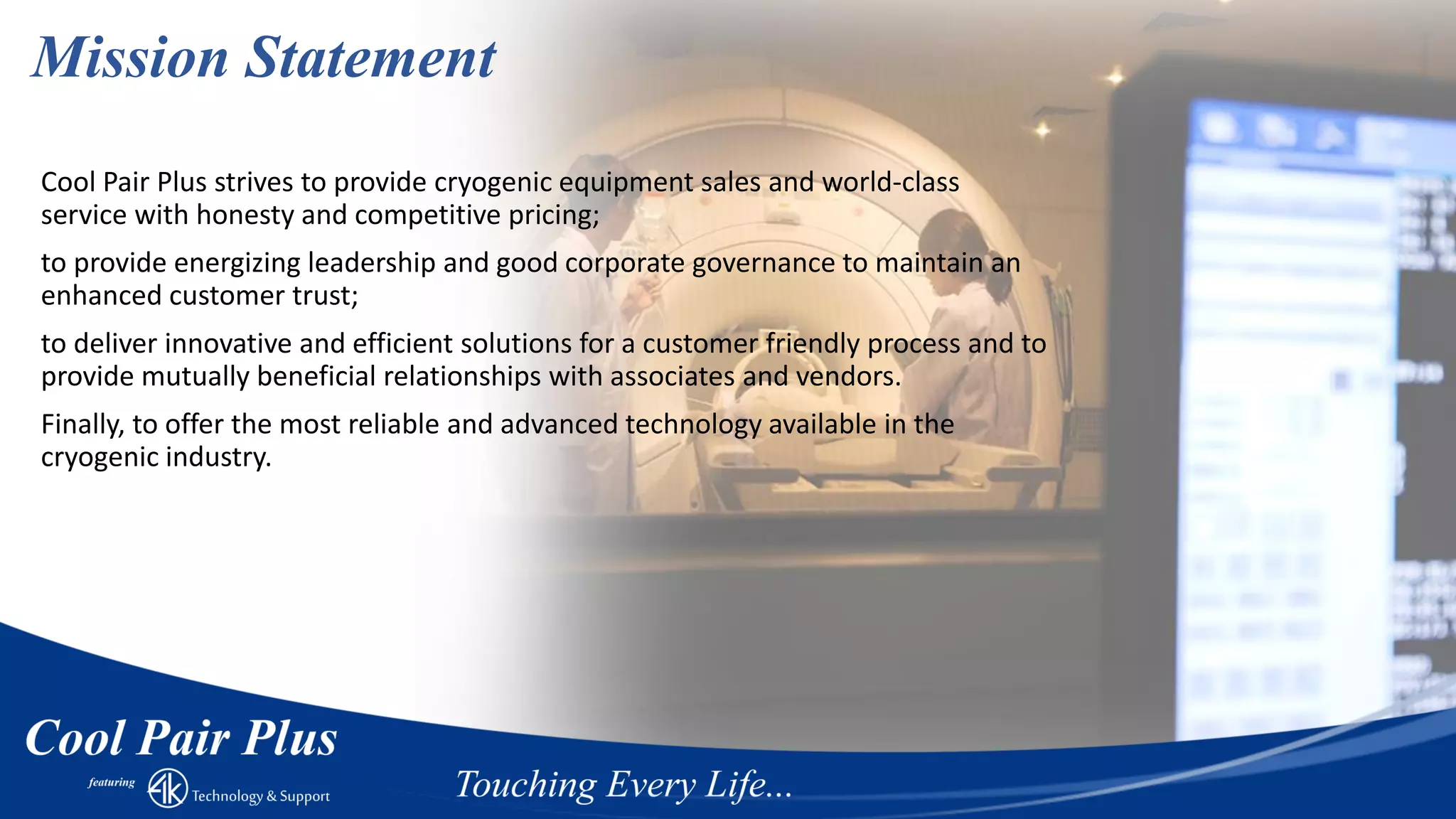 Mission Statement

Cool Pair Plus strives to provide cryogenic equipment sales and world-class service with honesty and competitive pricing;

to provide energizing leadership and good corporate governance to maintain an enhanced customer trust;

to deliver innovative and efficient solutions for a customer friendly process and to provide mutually beneficial relationships with associates and vendors.

Finally, to offer the most reliable and advanced technology available in the cryogenic industry.

Cool Pair Plus

featuring 4K Technology & Support

Touching Every Life...